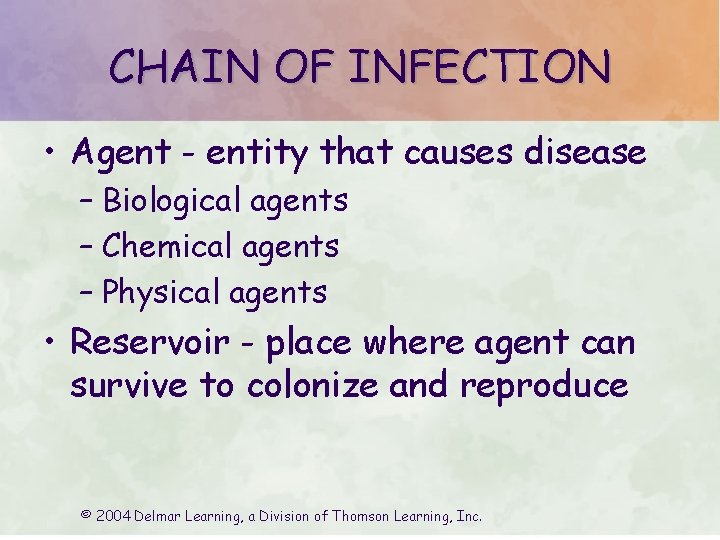 CHAIN OF INFECTION

• Agent - entity that causes disease
– Biological agents
– Chemical agents
– Physical agents

• Reservoir - place where agent can survive to colonize and reproduce

© 2004 Delmar Learning, a Division of Thomson Learning, Inc.